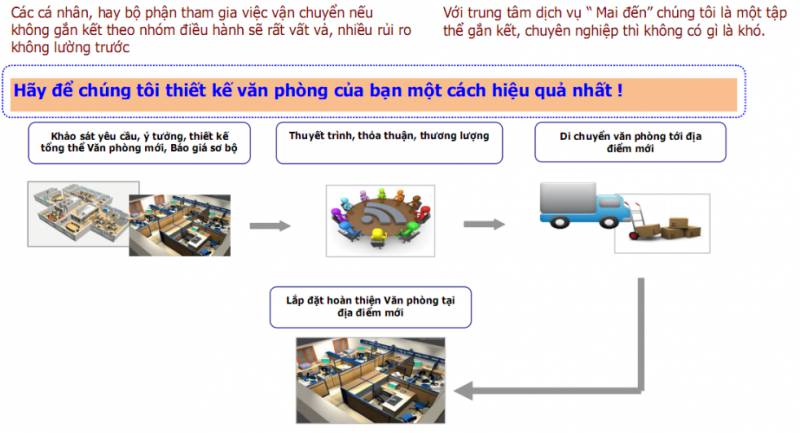 Các cá nhân, hay bộ phận tham gia việc vận chuyển nếu không gắn kết theo nhóm điều hành sẽ rất vất vả, nhiều rủi ro không lường trước

Với trung tâm dịch vụ " Mai đến" chúng tôi là một tập thể gắn kết, chuyên nghiệp thì không có gì là khó.

Hãy để chúng tôi thiết kế văn phòng của bạn một cách hiệu quả nhất !

Khảo sát yêu cầu, ý tưởng, thiết kế tổng thể Văn phòng mới, Báo giá sơ bộ

Thuyết trình, thỏa thuận, thương lượng

Di chuyển văn phòng tới địa điểm mới

Lắp đặt hoàn thiện Văn phòng tại địa điểm mới